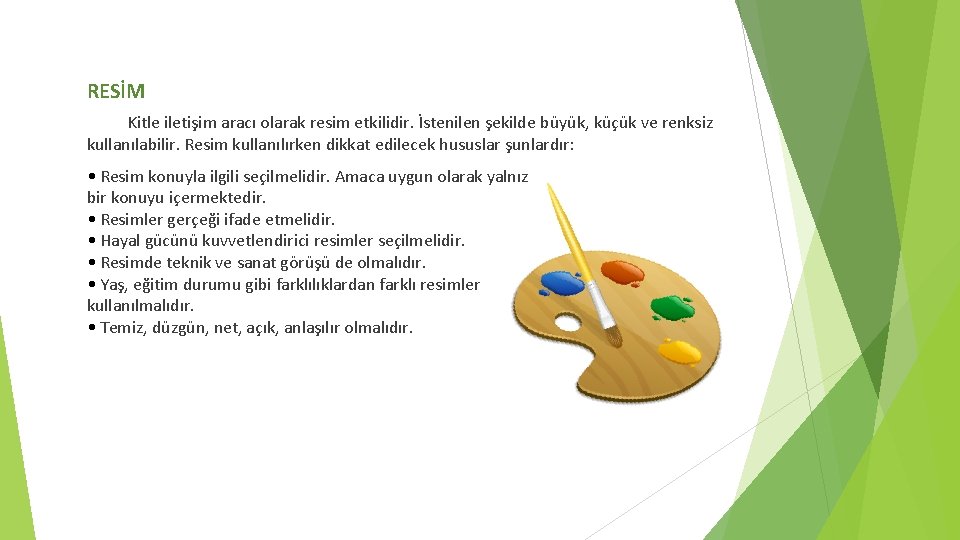 RESİM

Kitle iletişim aracı olarak resim etkilidir. İstenilen şekilde büyük, küçük ve renksiz kullanılabilir. Resim kullanılırken dikkat edilecek hususlar şunlardır:

• Resim konuyla ilgili seçilmelidir. Amaca uygun olarak yalnız bir konuyu içermektedir.
• Resimler gerçeği ifade etmelidir.
• Hayal gücünü kuvvetlendirici resimler seçilmelidir.
• Resimde teknik ve sanat görüşü de olmalıdır.
• Yaş, eğitim durumu gibi farklılıklardan farklı resimler kullanılmalıdır.
• Temiz, düzgün, net, açık, anlaşılır olmalıdır.